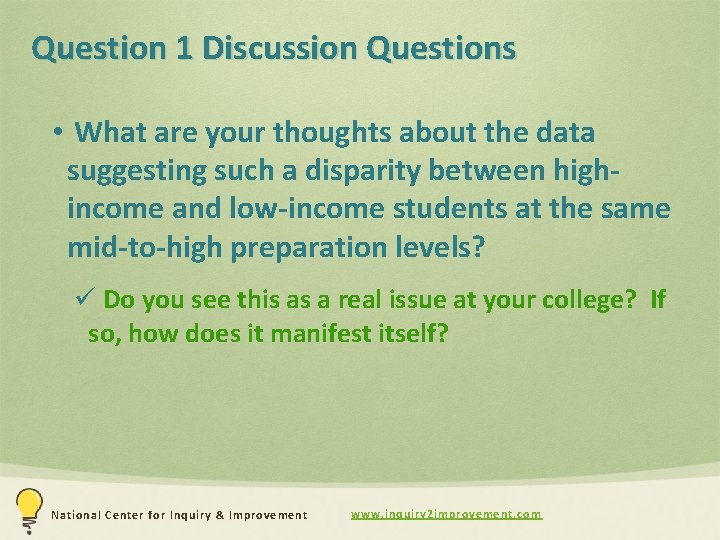 Question 1 Discussion Questions

• What are your thoughts about the data suggesting such a disparity between high-income and low-income students at the same mid-to-high preparation levels?

✓ Do you see this as a real issue at your college? If so, how does it manifest itself?

National Center for Inquiry & Improvement

www.inquiry2improvement.com